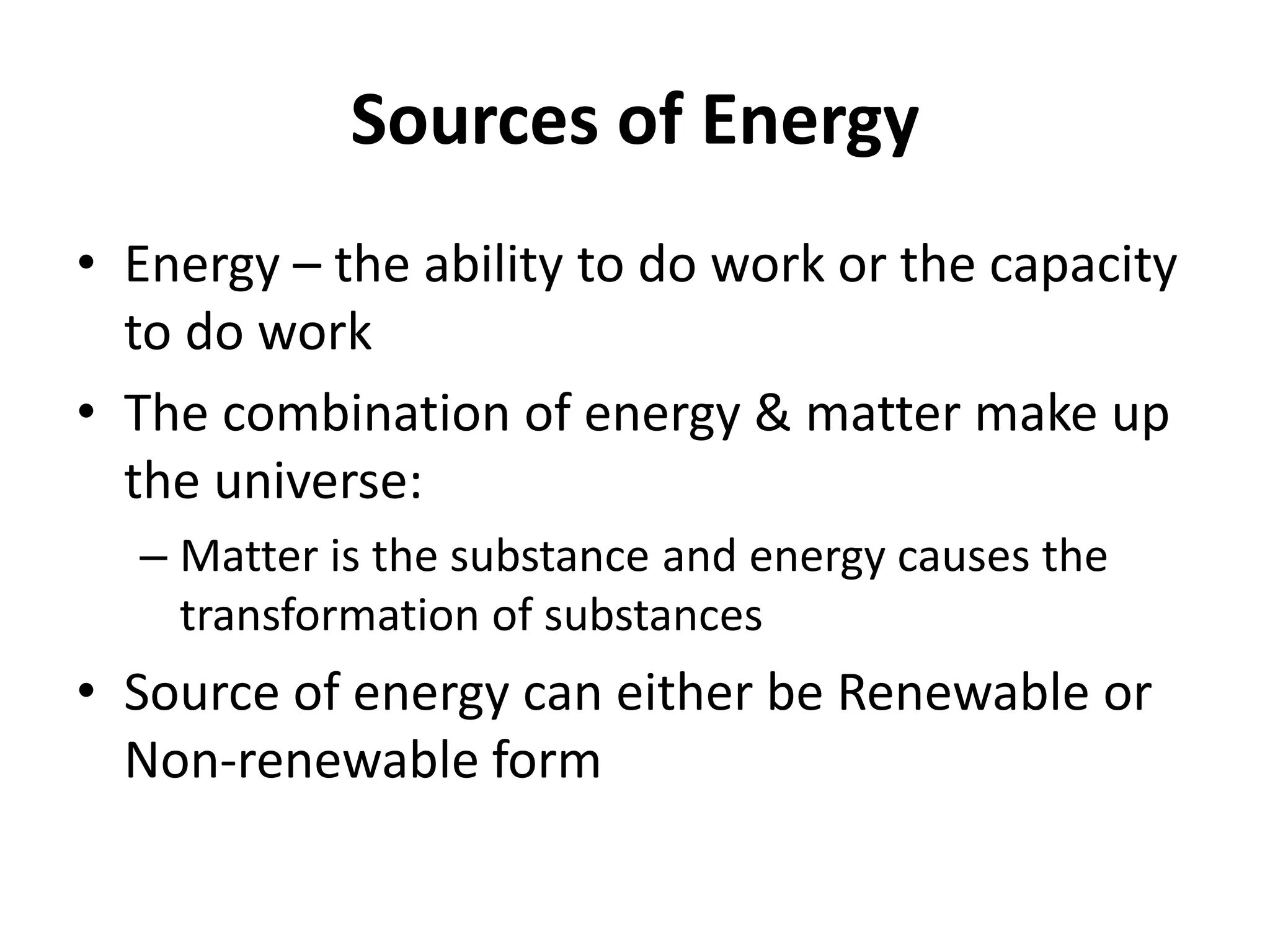 Sources of Energy

• Energy – the ability to do work or the capacity to do work

• The combination of energy & matter make up the universe:

– Matter is the substance and energy causes the transformation of substances

• Source of energy can either be Renewable or Non-renewable form